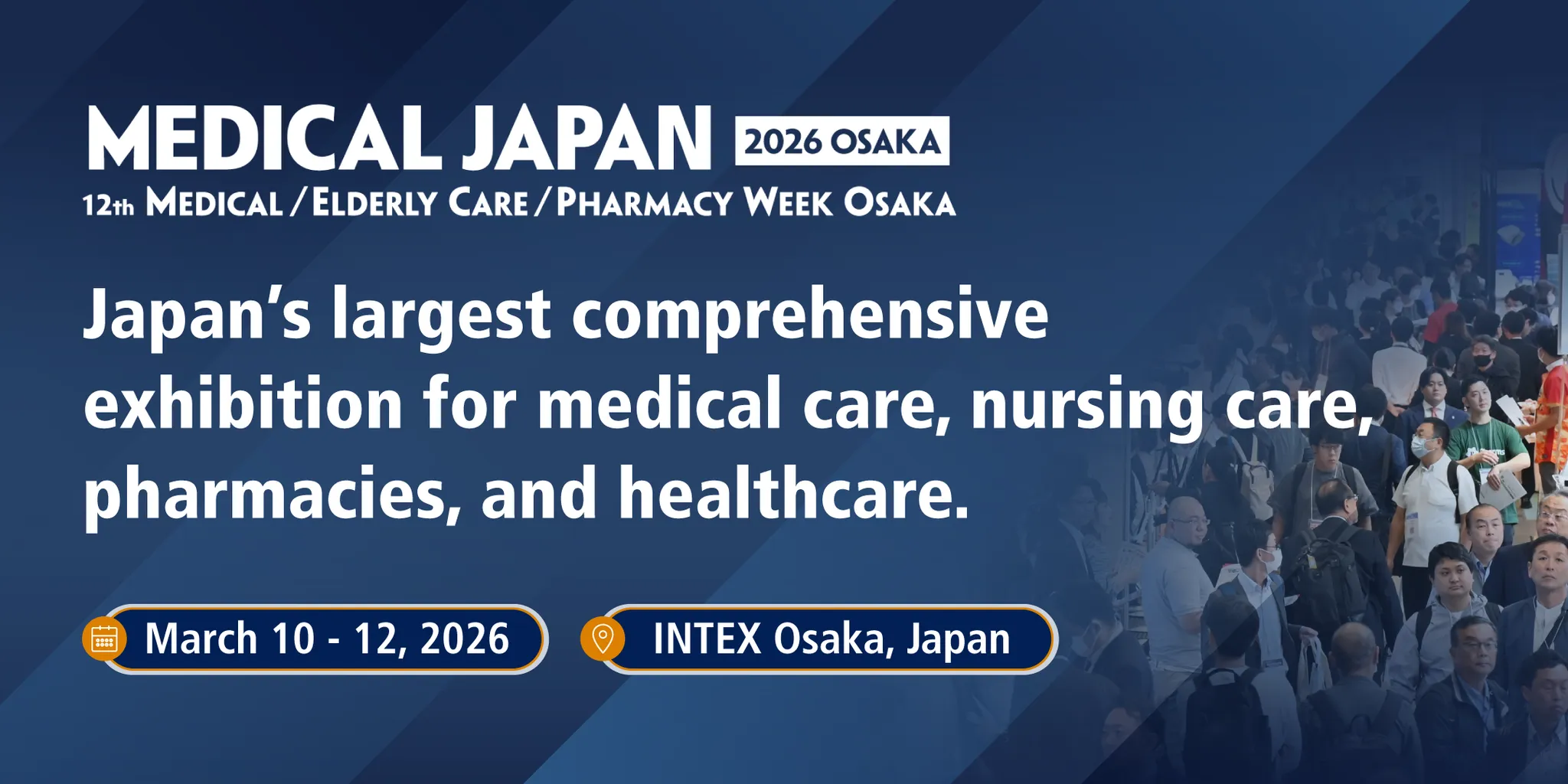 MEDICAL JAPAN 2026 OSAKA
12th MEDICAL / ELDERLY CARE / PHARMACY WEEK OSAKA

Japan's largest comprehensive exhibition for medical care, nursing care, pharmacies, and healthcare.

March 10 - 12, 2026

INTEX Osaka, Japan